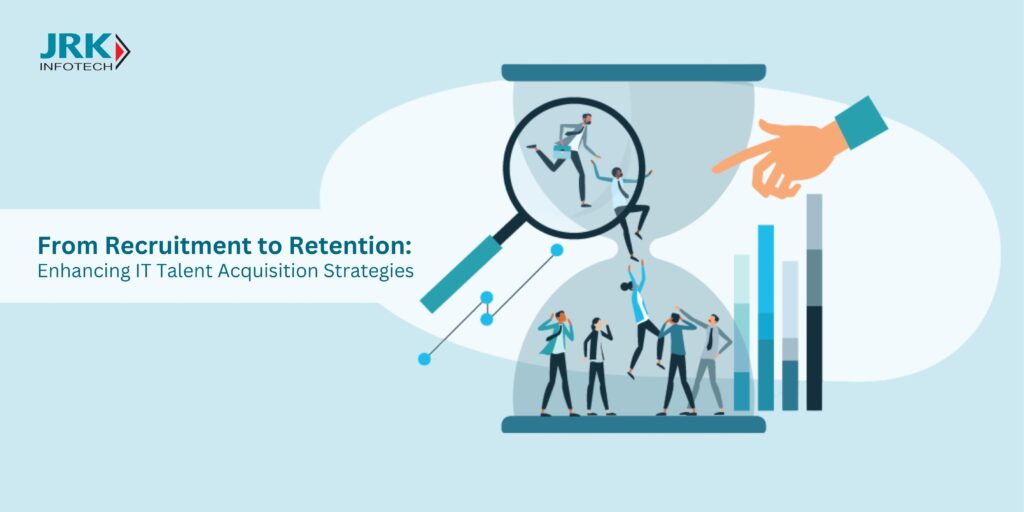 JRK
INFOTECH

From Recruitment to Retention:
Enhancing IT Talent Acquisition Strategies